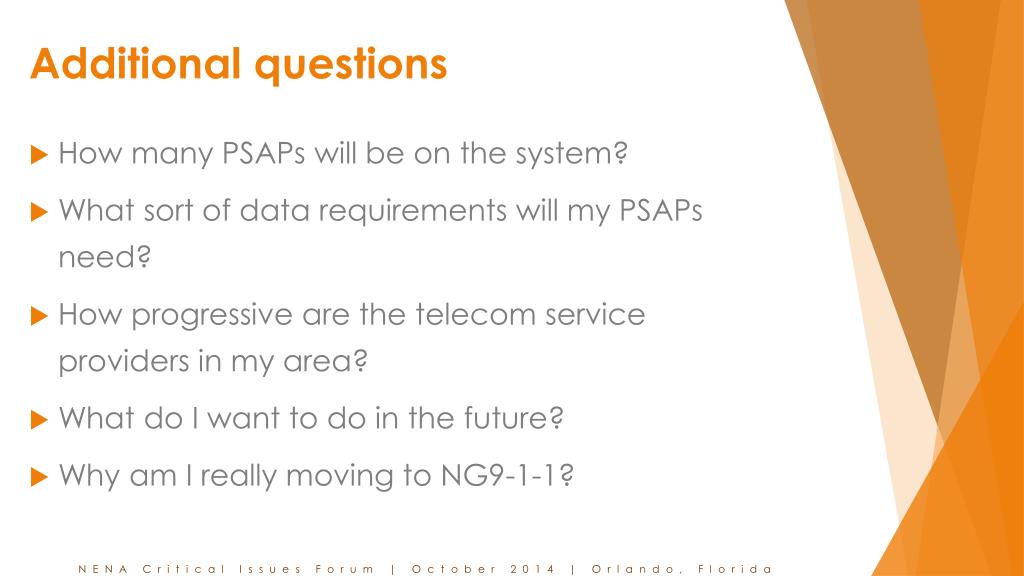 Additional questions

How many PSAPs will be on the system?

What sort of data requirements will my PSAPs need?

How progressive are the telecom service providers in my area?

What do I want to do in the future?

Why am I really moving to NG9-1-1?

NENA Critical Issues Forum | October 2014 | Orlando, Florida